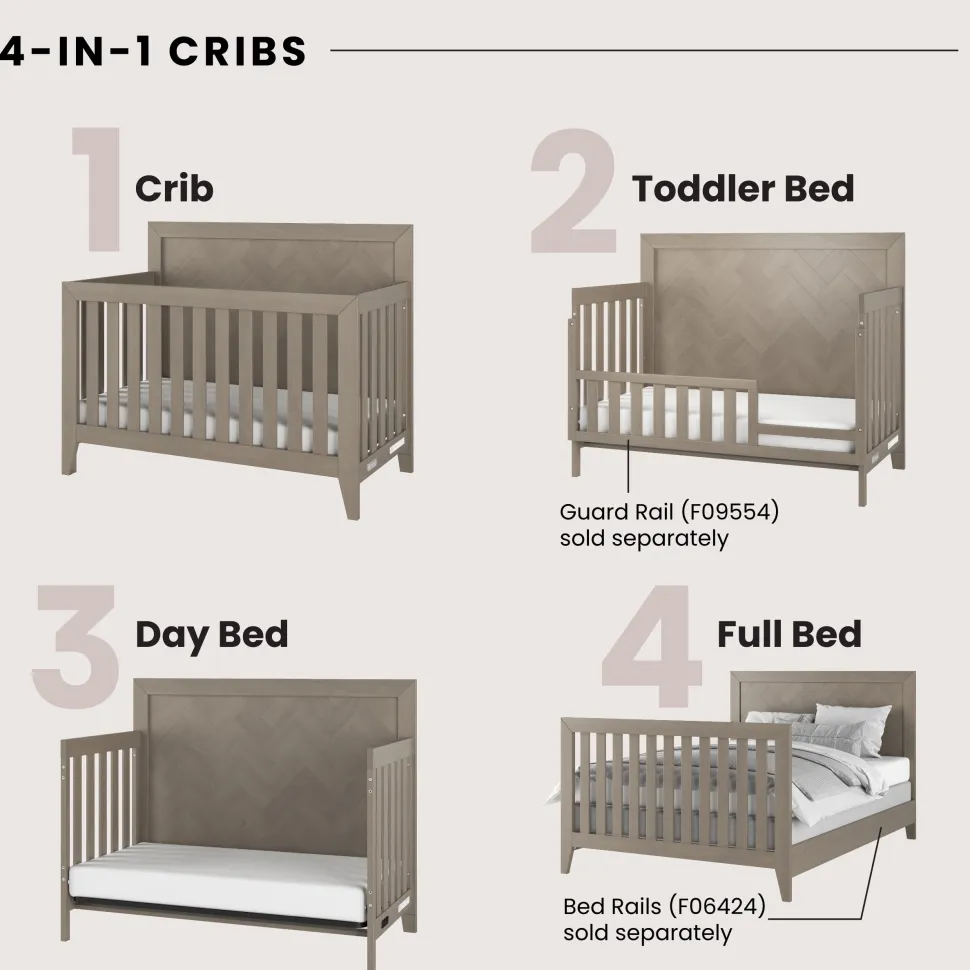 4-IN-1 CRIBS

1 Crib

2 Toddler Bed

Guard Rail (F09554) sold separately

3 Day Bed

4 Full Bed

Bed Rails (F06424) sold separately